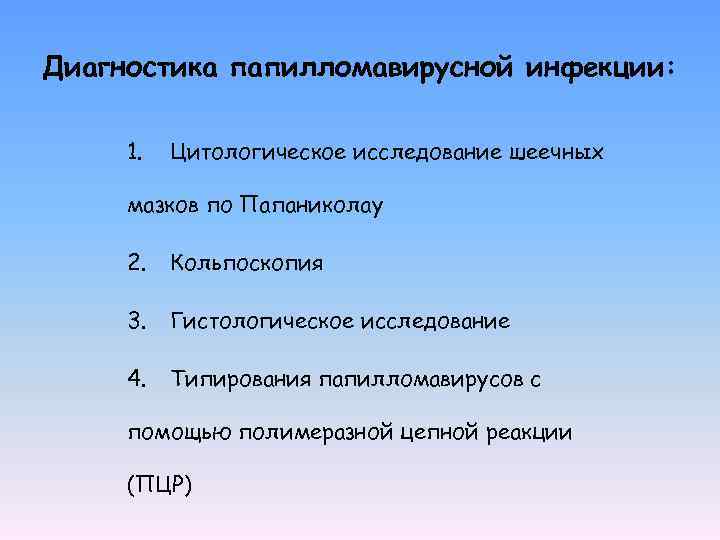 Диагностика папилломавирусной инфекции:

1. Цитологическое исследование шеечных мазков по Папаниколау

2. Кольпоскопия

3. Гистологическое исследование

4. Типирования папилломавирусов с помощью полимеразной цепной реакции (ПЦР)